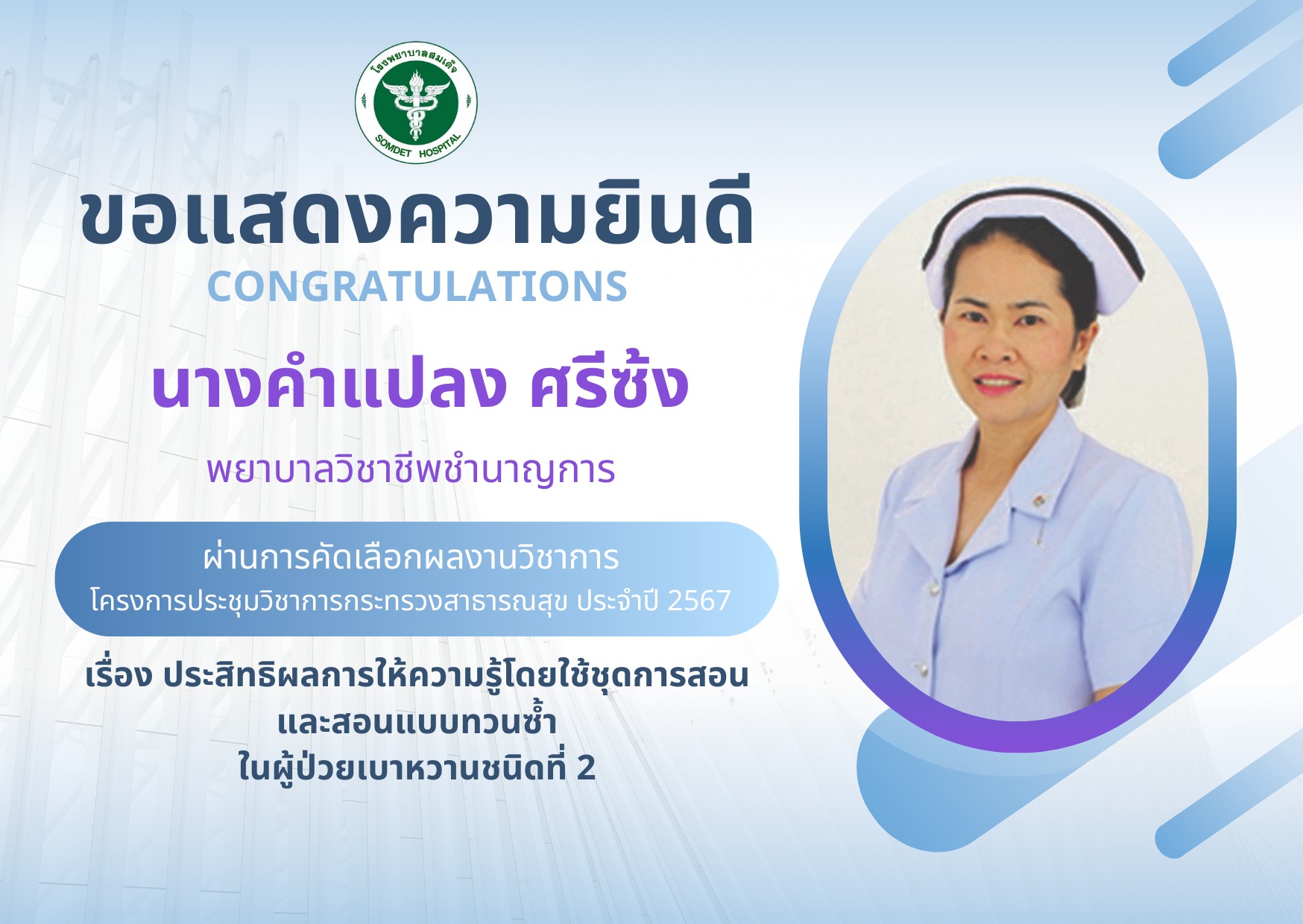 โรงพยาบาลสมเด็จ
SOMDET HOSPITAL

ขอแสดงความยินดี
CONGRATULATIONS

นางคำแปลง ศรีซ้ง

พยาบาลวิชาชีพชำนาญการ

ผ่านการคัดเลือกผลงานวิชาการ
โครงการประชุมวิชาการกระทรวงสาธารณสุข ประจำปี 2567

เรื่อง ประสิทธิผลการให้ความรู้โดยใช้ชุดการสอน
และสอนแบบทวนซ้ำ
ในผู้ป่วยเบาหวานชนิดที่ 2